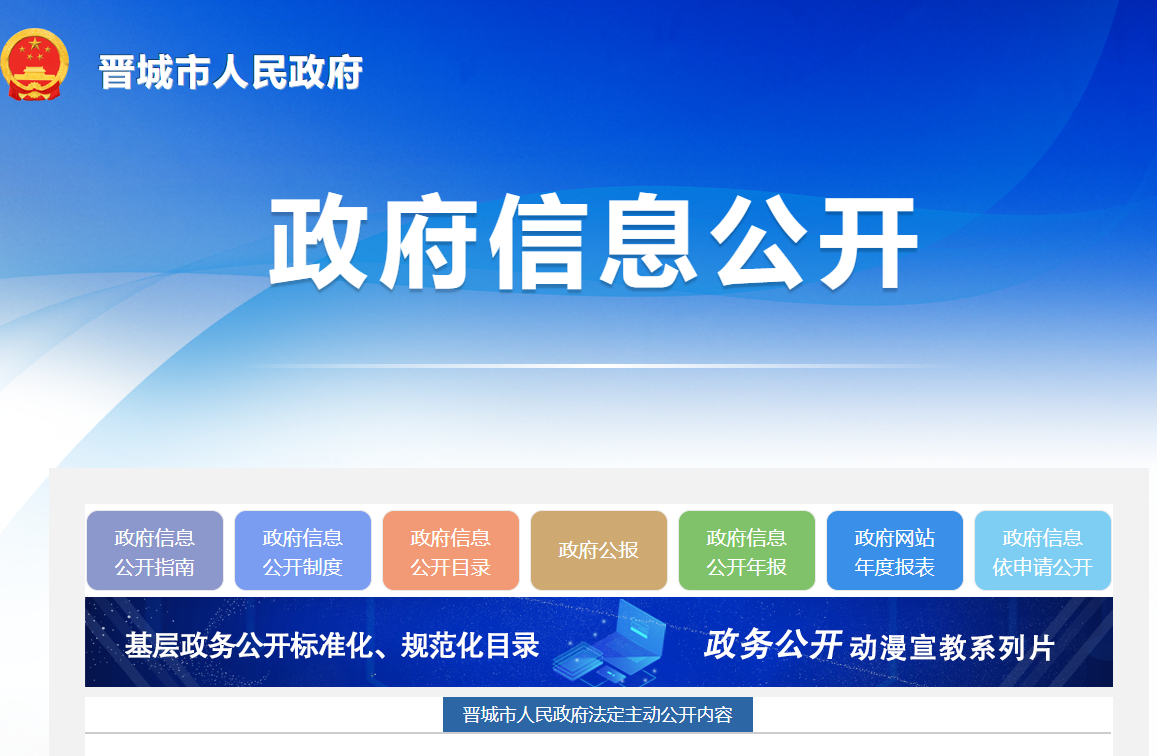 晋城市人民政府

政府信息公开

政府信息公开指南

政府信息公开制度

政府信息公开目录

政府公报

政府信息公开年报

政府网站年度报表

政府信息依申请公开

基层政务公开标准化、规范化目录

政务公开 动漫宣教系列片

晋城市人民政府法定主动公开内容